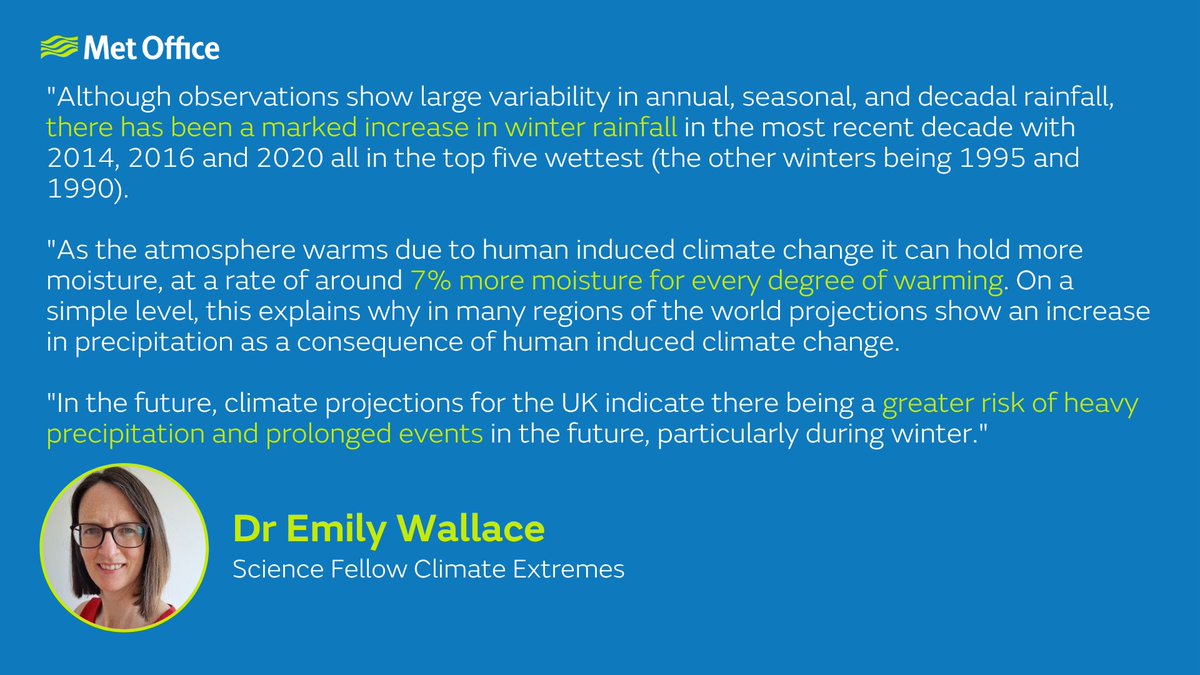 Met Office

"Although observations show large variability in annual, seasonal, and decadal rainfall, there has been a marked increase in winter rainfall in the most recent decade with 2014, 2016 and 2020 all in the top five wettest (the other winters being 1995 and 1990).

"As the atmosphere warms due to human induced climate change it can hold more moisture, at a rate of around 7% more moisture for every degree of warming. On a simple level, this explains why in many regions of the world projections show an increase in precipitation as a consequence of human induced climate change.

"In the future, climate projections for the UK indicate there being a greater risk of heavy precipitation and prolonged events in the future, particularly during winter."

Dr Emily Wallace
Science Fellow Climate Extremes